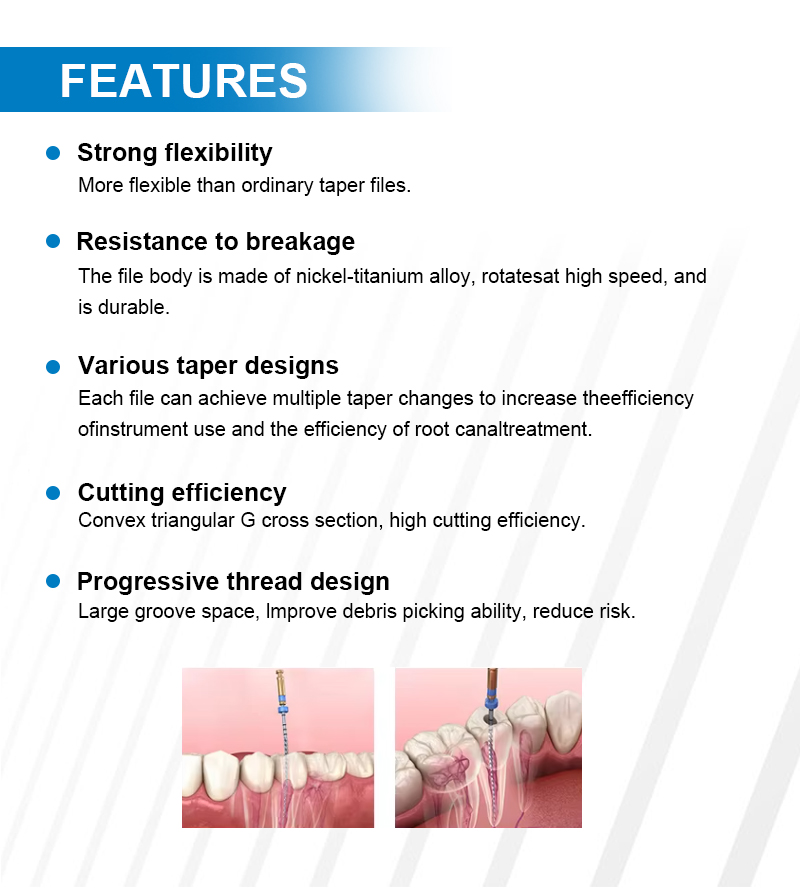 FEATURES

Strong flexibility
More flexible than ordinary taper files.

Resistance to breakage
The file body is made of nickel-titanium alloy, rotatesat high speed, and is durable.

Various taper designs
Each file can achieve multiple taper changes to increase theefficiency ofinstrument use and the efficiency of root canaltreatment.

Cutting efficiency
Convex triangular G cross section, high cutting efficiency.

Progressive thread design
Large groove space, Improve debris picking ability, reduce risk.